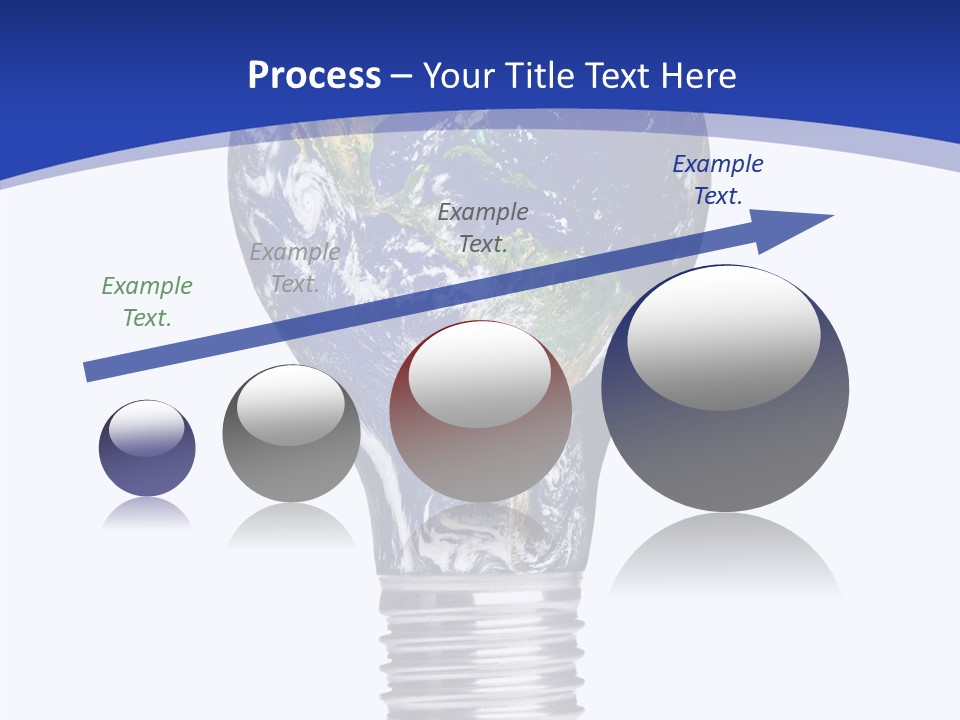 Process – Your Title Text Here

Example Text.

Example Text.

Example Text.

Example Text.